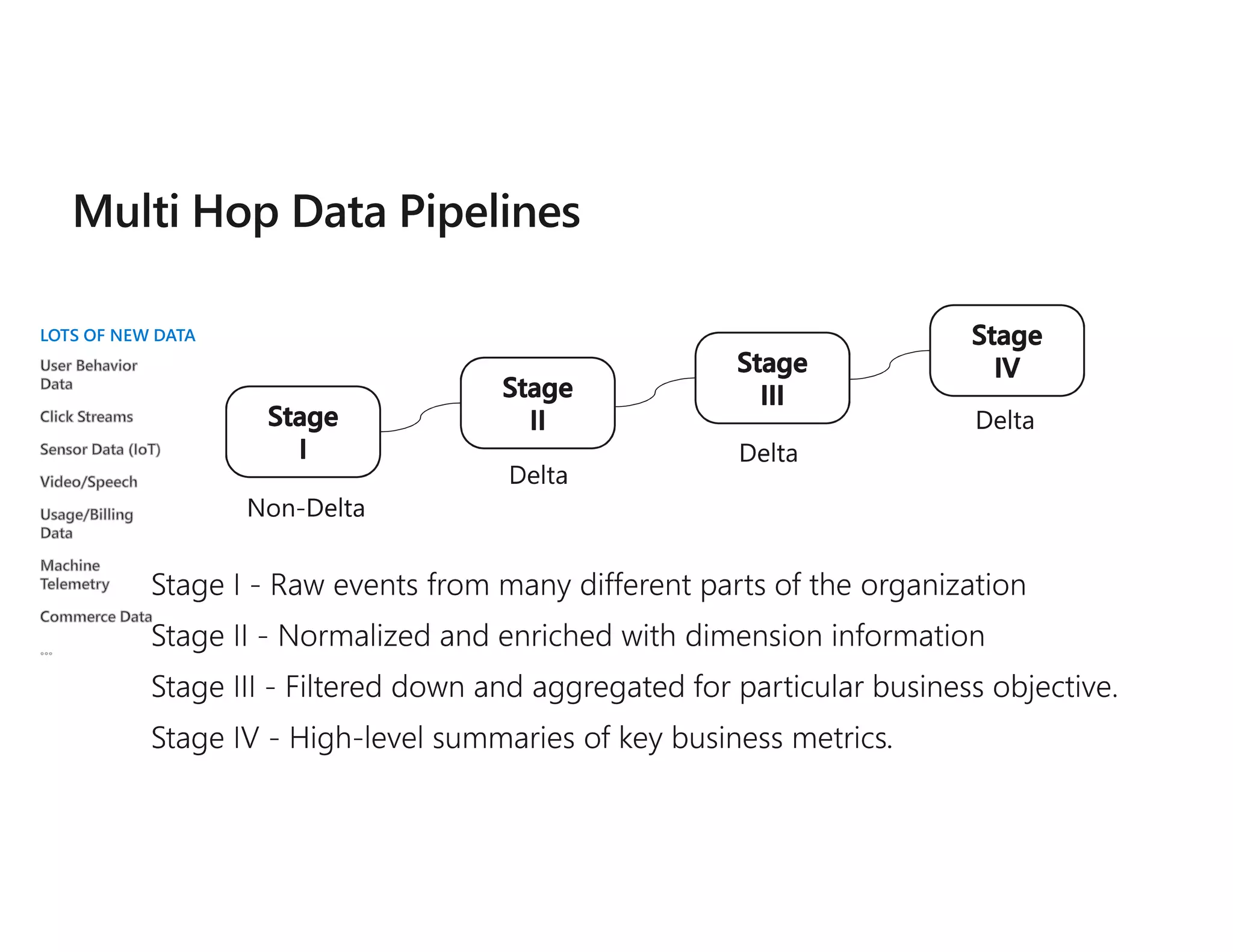 Multi Hop Data Pipelines

LOTS OF NEW DATA

User Behavior Data

Click Streams

Sensor Data (IoT)

Video/Speech

Usage/Billing Data

Machine Telemetry

Commerce Data

...

Stage I

Non-Delta

Stage II

Delta

Stage III

Delta

Stage IV

Delta

Stage I - Raw events from many different parts of the organization

Stage II - Normalized and enriched with dimension information

Stage III - Filtered down and aggregated for particular business objective.

Stage IV - High-level summaries of key business metrics.